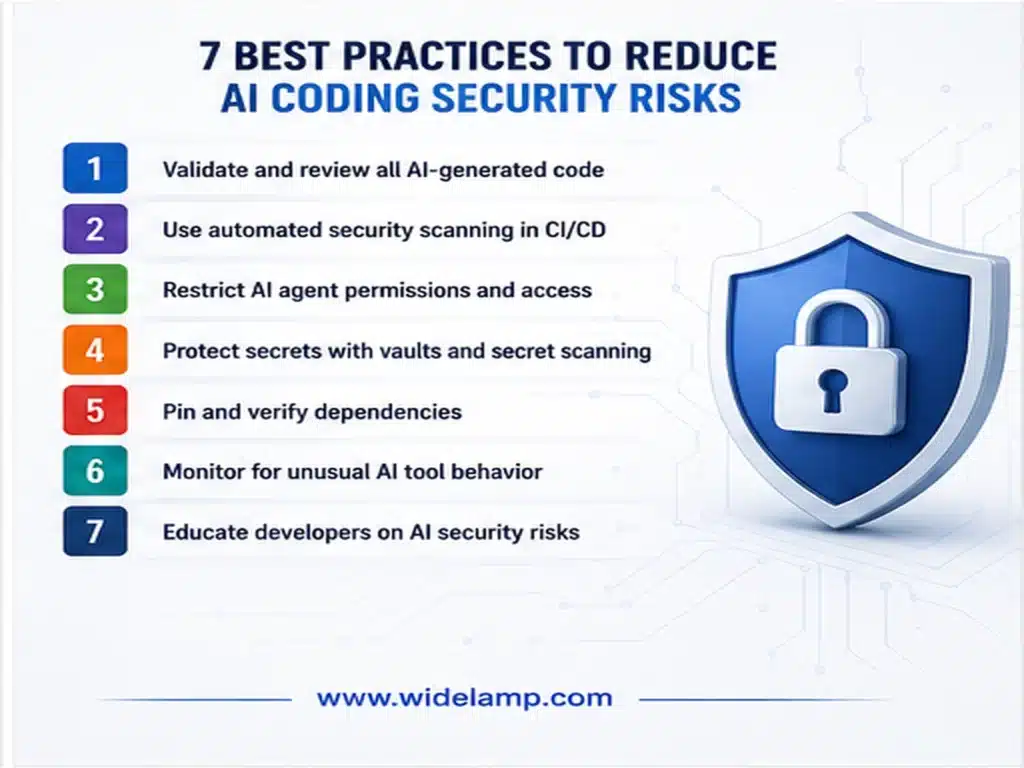 7 BEST PRACTICES TO REDUCE AI CODING SECURITY RISKS

1 Validate and review all AI-generated code

2 Use automated security scanning in CI/CD

3 Restrict AI agent permissions and access

4 Protect secrets with vaults and secret scanning

5 Pin and verify dependencies

6 Monitor for unusual AI tool behavior

7 Educate developers on AI security risks

www.widelamp.com